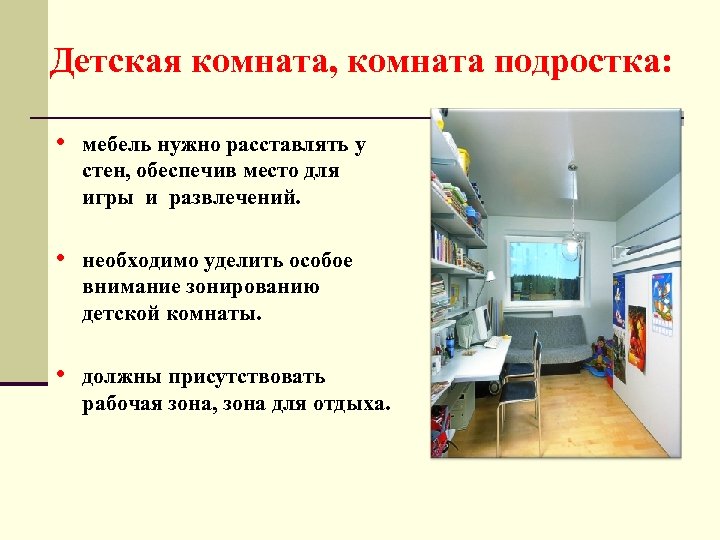 Детская комната, комната подростка:

• мебель нужно расставлять у стен, обеспечив место для игры и развлечений.

• необходимо уделить особое внимание зонированию детской комнаты.

• должны присутствовать рабочая зона, зона для отдыха.